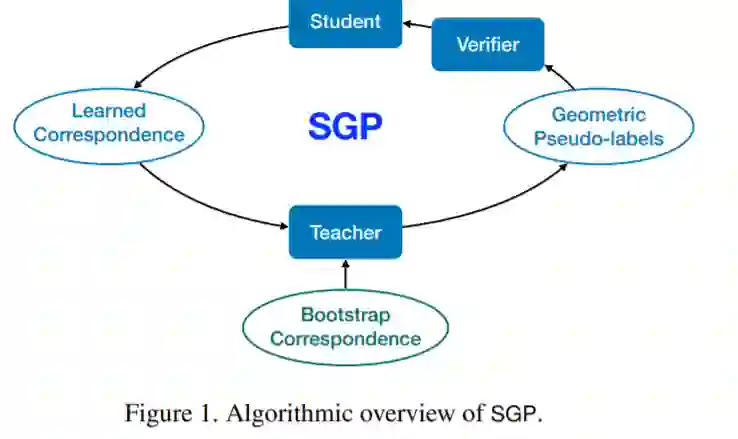 Student

Verifier

Learned Correspondence

SGP

Geometric Pseudo-labels

Teacher

Bootstrap Correspondence

Figure 1. Algorithmic overview of SGP.